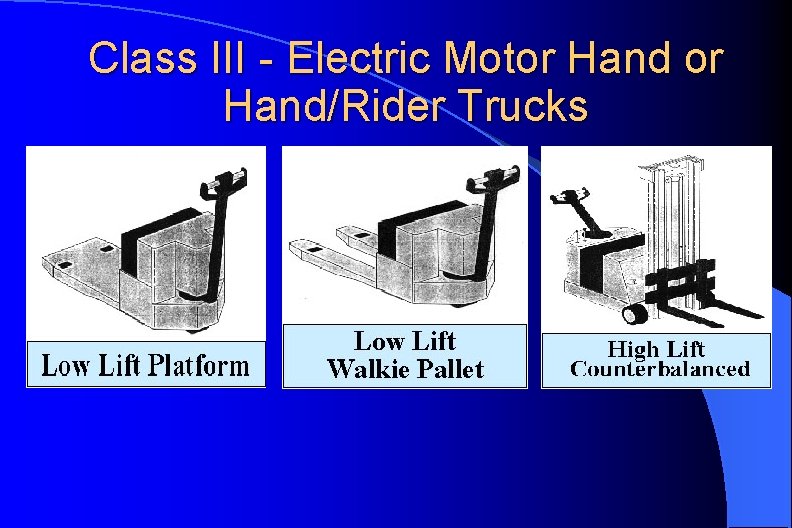 Class III - Electric Motor Hand or Hand/Rider Trucks

Low Lift Platform

Low Lift Walkie Pallet

High Lift Counterbalanced